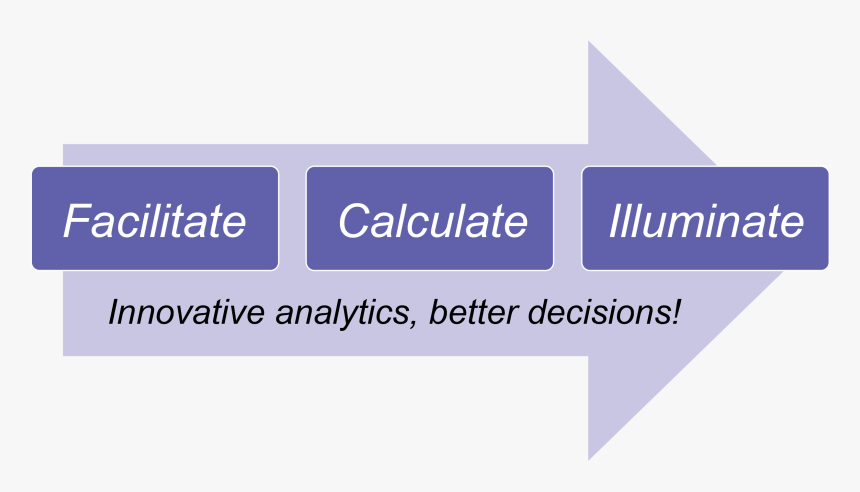 Facilitate

Calculate

Illuminate

Innovative analytics, better decisions!